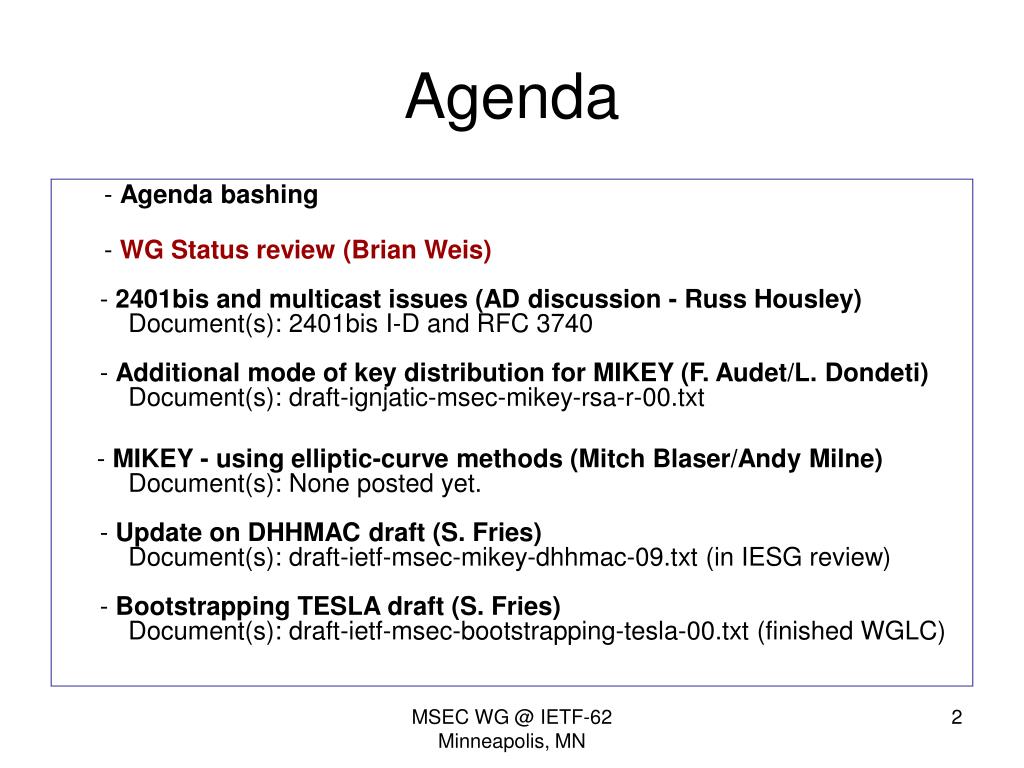 Agenda

- Agenda bashing

- WG Status review (Brian Weis)

- 2401bis and multicast issues (AD discussion - Russ Housley)
Document(s): 2401bis I-D and RFC 3740

- Additional mode of key distribution for MIKEY (F. Audet/L. Dondeti)
Document(s): draft-ignjatic-msec-mikey-rsa-r-00.txt

- MIKEY - using elliptic-curve methods (Mitch Blaser/Andy Milne)
Document(s): None posted yet.

- Update on DHHMAC draft (S. Fries)
Document(s): draft-ietf-msec-mikey-dhhmac-09.txt (in IESG review)

- Bootstrapping TESLA draft (S. Fries)
Document(s): draft-ietf-msec-bootstrapping-tesla-00.txt (finished WGLC)

MSEC WG @ IETF-62
Minneapolis, MN

2